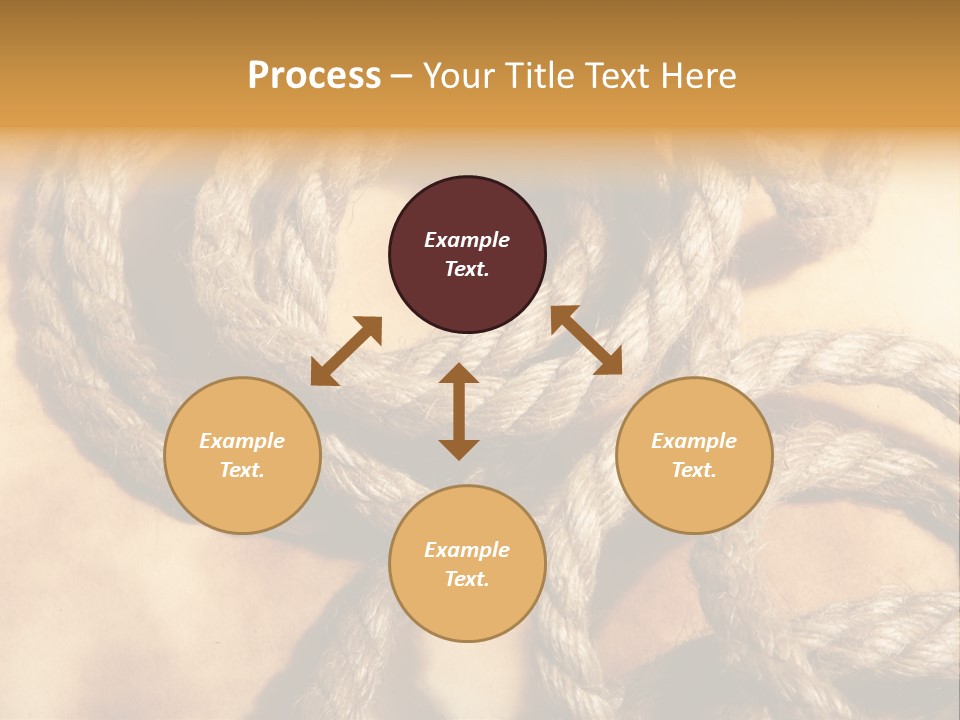 Process – Your Title Text Here

Example Text.

Example Text.

Example Text.

Example Text.